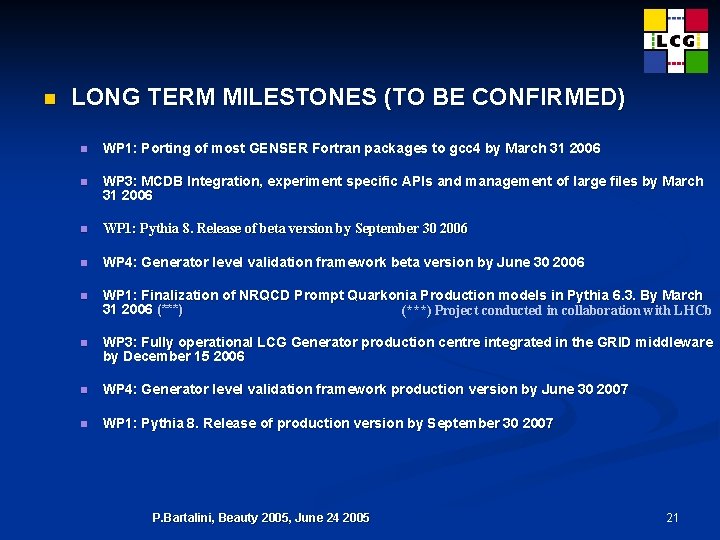 LCG

LONG TERM MILESTONES (TO BE CONFIRMED)

WP1: Porting of most GENSER Fortran packages to gcc4 by March 31 2006

WP3: MCDB Integration, experiment specific APIs and management of large files by March 31 2006

WP1: Pythia 8. Release of beta version by September 30 2006

WP4: Generator level validation framework beta version by June 30 2006

WP1: Finalization of NRQCD Prompt Quarkonia Production models in Pythia 6.3. By March 31 2006 (***)

(***) Project conducted in collaboration with LHCb

WP3: Fully operational LCG Generator production centre integrated in the GRID middleware by December 15 2006

WP4: Generator level validation framework production version by June 30 2007

WP1: Pythia 8. Release of production version by September 30 2007

P.Bartalini, Beauty 2005, June 24 2005

21